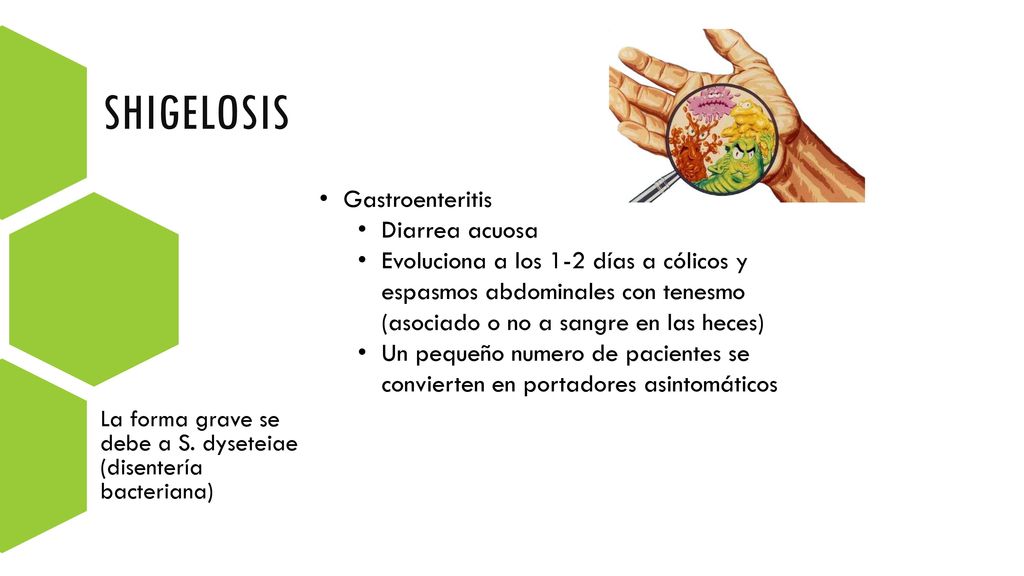 SHIGELOSIS

• Gastroenteritis
• Diarrea acuosa
• Evoluciona a los 1-2 días a cólicos y espasmos abdominales con tenesmo (asociado o no a sangre en las heces)
• Un pequeño numero de pacientes se convierten en portadores asintomáticos

La forma grave se debe a S. dyseteiae (disentería bacteriana)